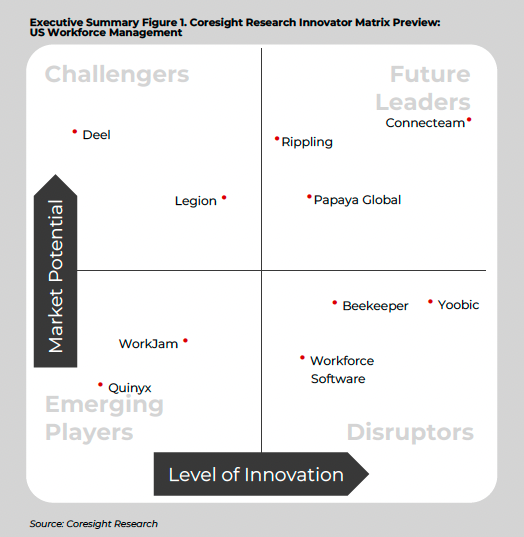 Executive Summary Figure 1. Coresight Research Innovator Matrix Preview: US Workforce Management

Challengers

Future Leaders

Deel

Connecteam

Rippling

Legion

Papaya Global

Market Potential

Beekeeper

Yoobic

WorkJam

Workforce Software

Quinyx

Emerging Players

Disruptors

Level of Innovation

Source: Coresight Research